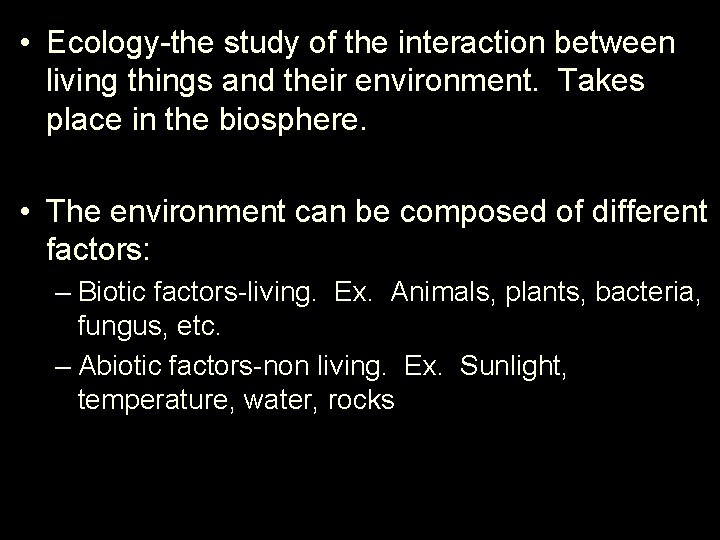 • Ecology-the study of the interaction between living things and their environment. Takes place in the biosphere.

• The environment can be composed of different factors:
– Biotic factors-living. Ex. Animals, plants, bacteria, fungus, etc.
– Abiotic factors-non living. Ex. Sunlight, temperature, water, rocks